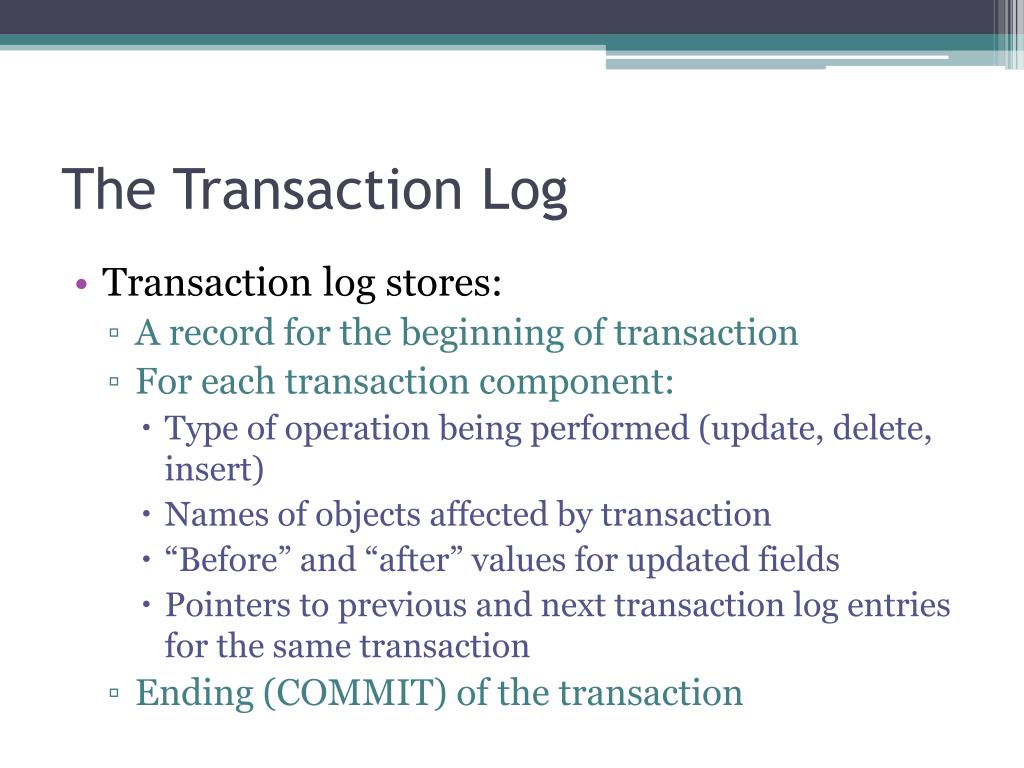 The Transaction Log

• Transaction log stores:
▫ A record for the beginning of transaction
▫ For each transaction component:
• Type of operation being performed (update, delete, insert)
• Names of objects affected by transaction
• “Before” and “after” values for updated fields
• Pointers to previous and next transaction log entries for the same transaction
▫ Ending (COMMIT) of the transaction